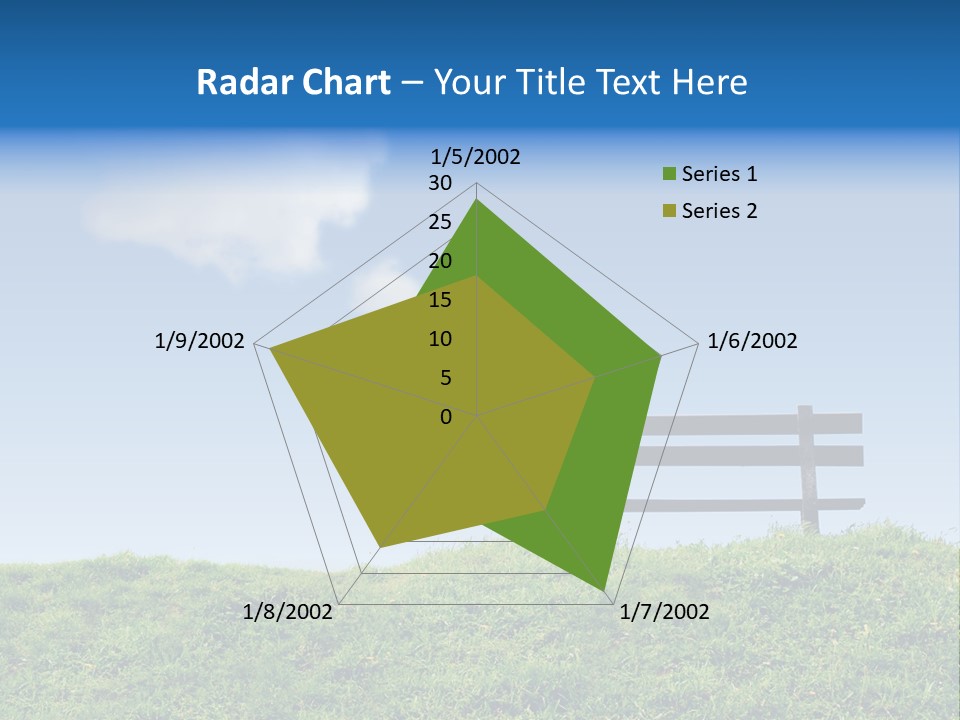 Radar Chart – Your Title Text Here

1/5/2002

30
25
20
15
10
5
0

1/6/2002

1/7/2002

1/8/2002

1/9/2002

Series 1
Series 2